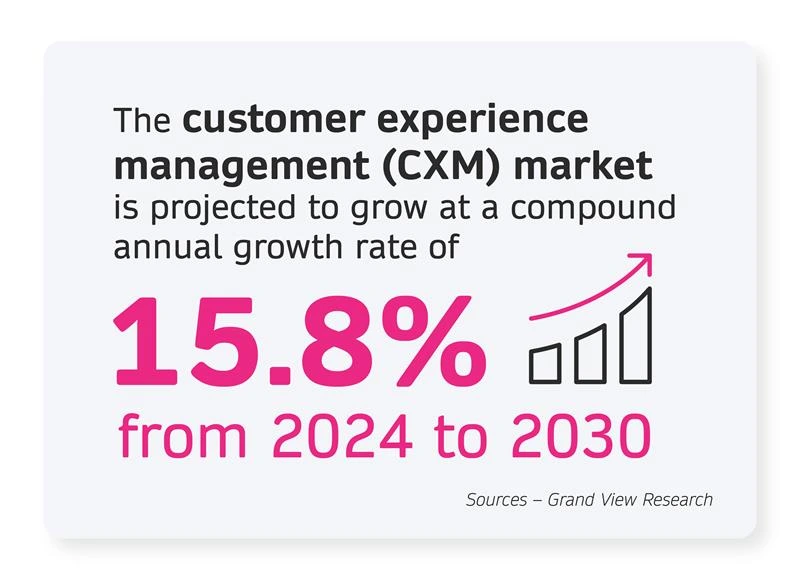 The customer experience management (CXM) market is projected to grow at a compound annual growth rate of

15.8%

from 2024 to 2030

Sources – Grand View Research